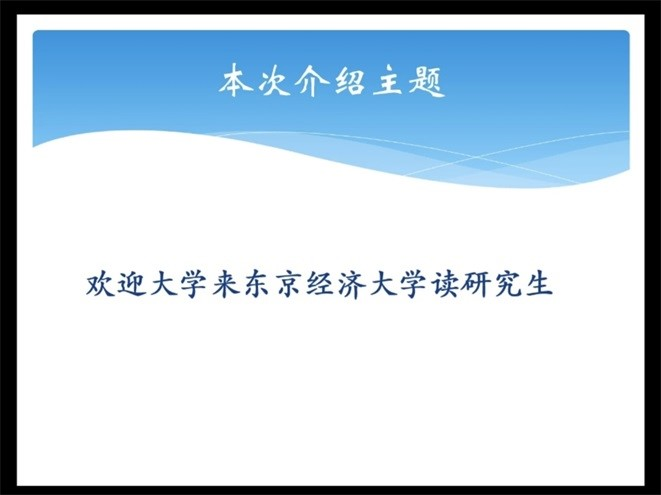 本次介绍主题

欢迎大学来东京经济大学读研究生